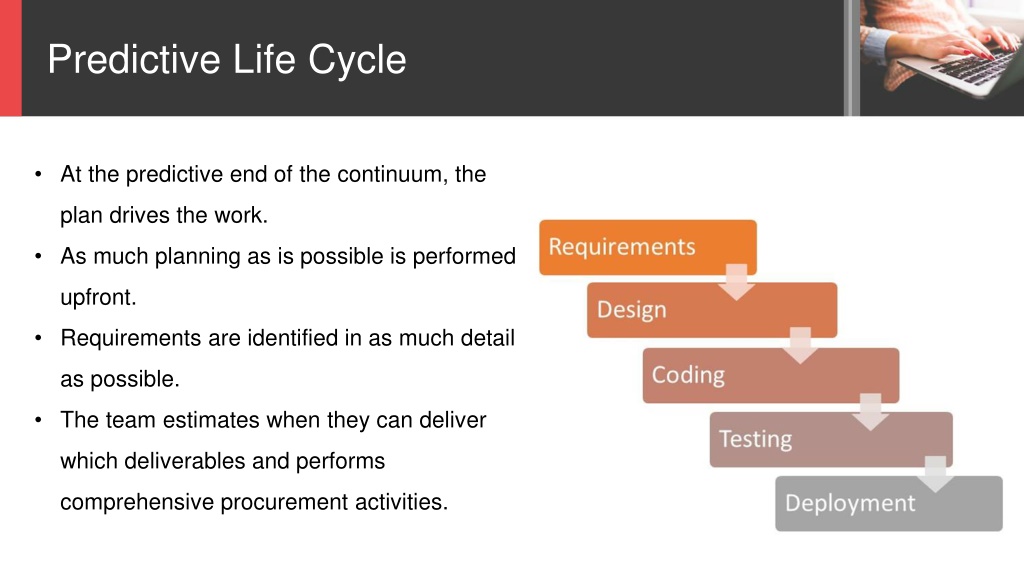 Predictive Life Cycle

• At the predictive end of the continuum, the plan drives the work.
• As much planning as is possible is performed upfront.
• Requirements are identified in as much detail as possible.
• The team estimates when they can deliver which deliverables and performs comprehensive procurement activities.

Requirements
Design
Coding
Testing
Deployment